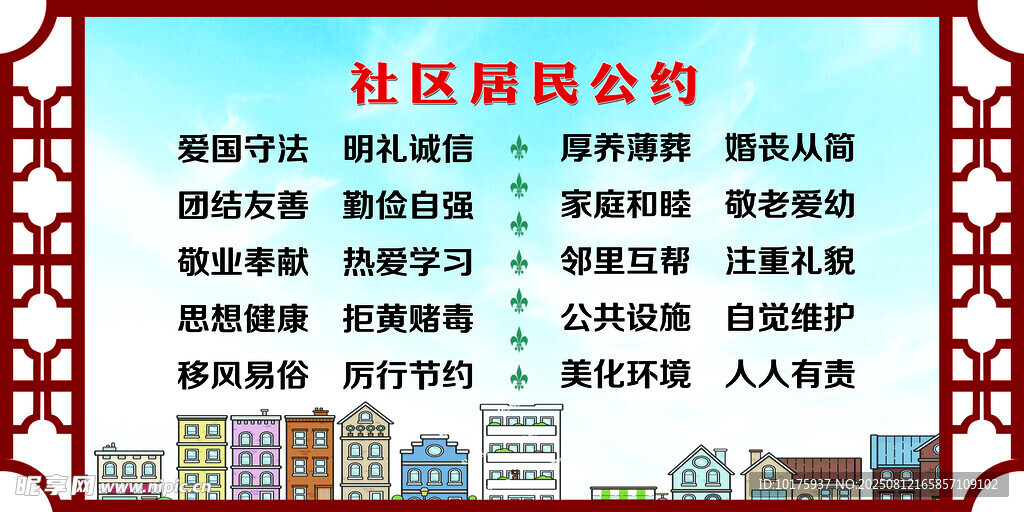 社区居民公约

爱国守法 明礼诚信
团结友善 勤俭自强
敬业奉献 热爱学习
思想健康 拒黄赌毒
移风易俗 厉行节约

厚养薄葬 婚丧从简
家庭和睦 敬老爱幼
邻里互帮 注重礼貌
公共设施 自觉维护
美化环境 人人有责

昵享网 www.nipic.cn
ID:10175937 NO:20250812165857109102